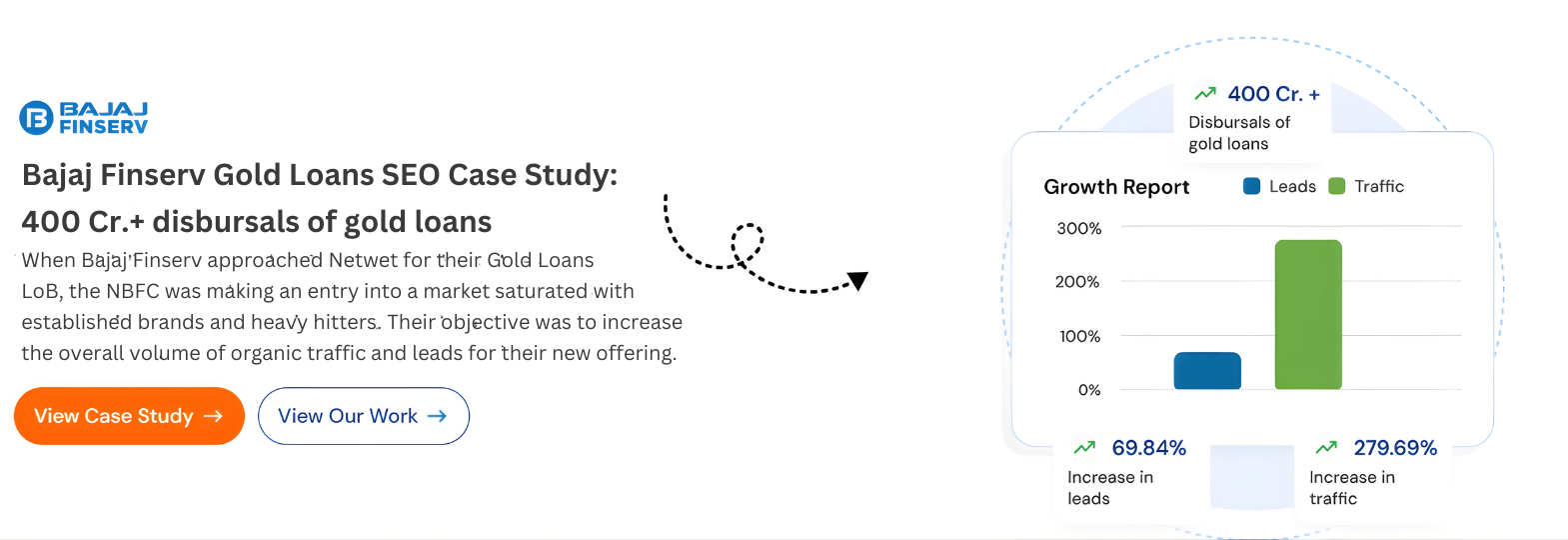 BAJAJ FINSERV

Bajaj Finserv Gold Loans SEO Case Study: 400 Cr.+ disbursals of gold loans

When Bajaj Finserv approached Netwet for their Gold Loans LoB, the NBFC was making an entry into a market saturated with established brands and heavy hitters. Their objective was to increase the overall volume of organic traffic and leads for their new offering.

View Case Study →

View Our Work →

400 Cr. +
Disbursals of gold loans

Growth Report
Leads
Traffic

300%
200%
100%
0%

69.84%
Increase in leads

279.69%
Increase in traffic